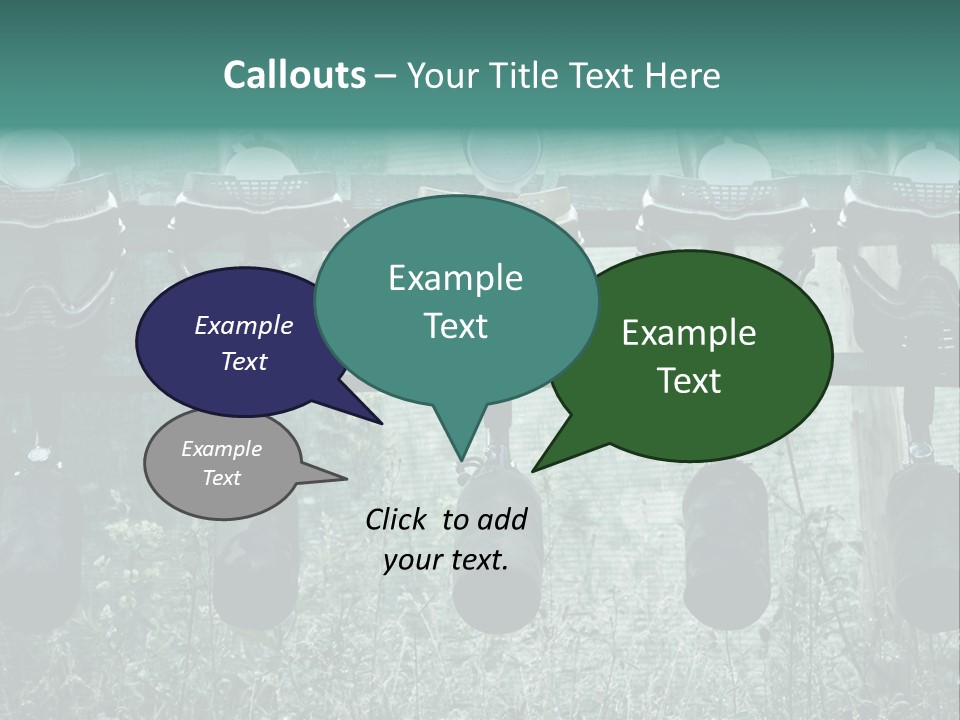 Callouts – Your Title Text Here

Example Text

Example Text

Example Text

Example Text

Click to add your text.